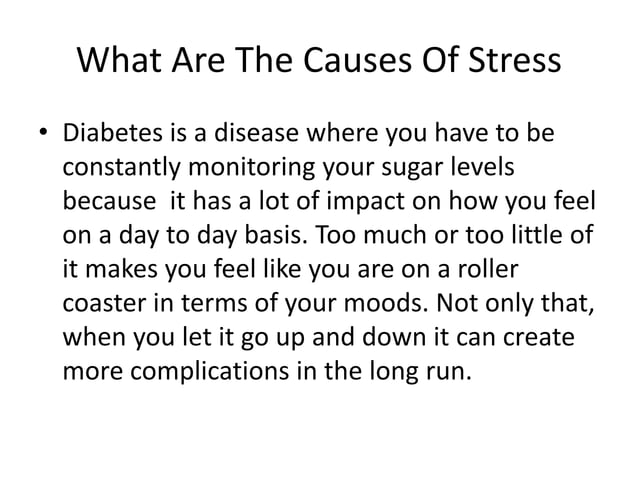 What Are The Causes Of Stress

• Diabetes is a disease where you have to be constantly monitoring your sugar levels because it has a lot of impact on how you feel on a day to day basis. Too much or too little of it makes you feel like you are on a roller coaster in terms of your moods. Not only that, when you let it go up and down it can create more complications in the long run.